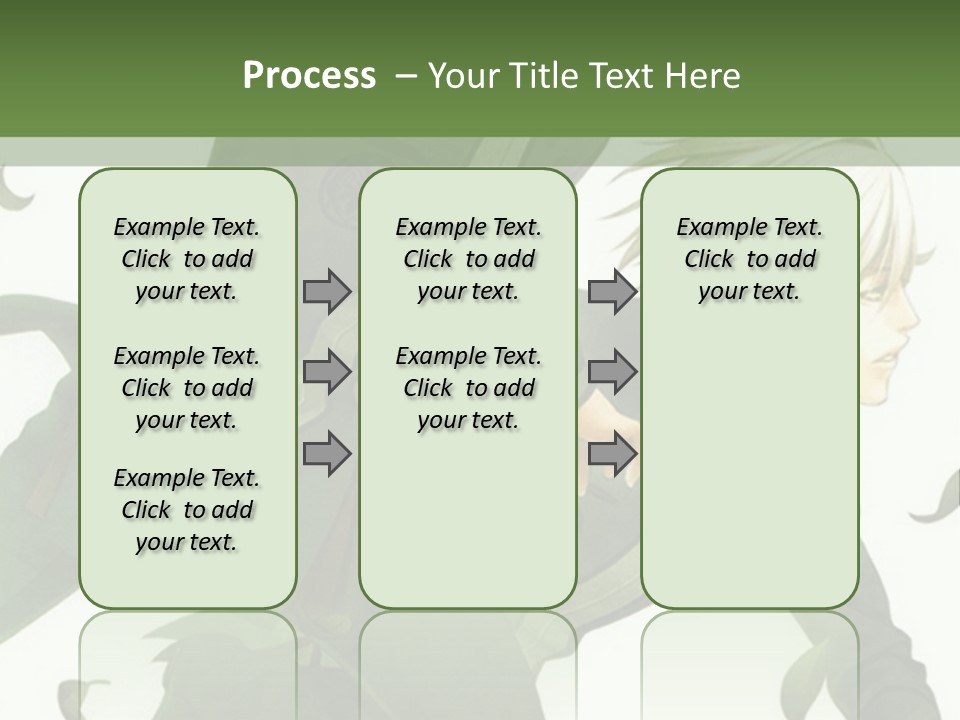 Process – Your Title Text Here

Example Text. Click to add your text.

Example Text. Click to add your text.

Example Text. Click to add your text.

Example Text. Click to add your text.

Example Text. Click to add your text.

Example Text. Click to add your text.